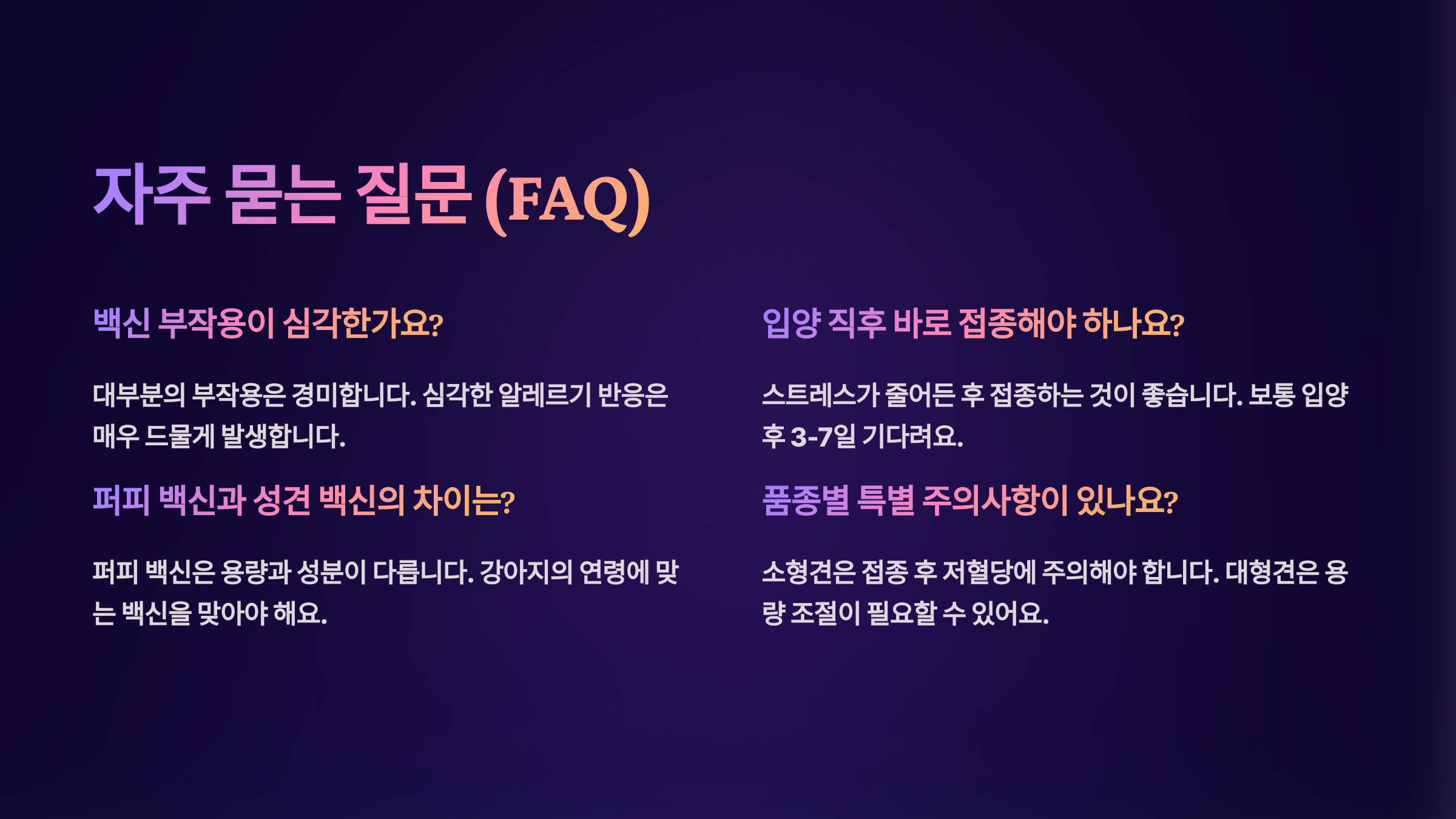 자주 묻는 질문 (FAQ)

백신 부작용이 심각한가요?

대부분의 부작용은 경미합니다. 심각한 알레르기 반응은 매우 드물게 발생합니다.

퍼피 백신과 성견 백신의 차이는?

퍼피 백신은 용량과 성분이 다릅니다. 강아지의 연령에 맞는 백신을 맞아야 해요.

입양 직후 바로 접종해야 하나요?

스트레스가 줄어든 후 접종하는 것이 좋습니다. 보통 입양 후 3-7일 기다려요.

품종별 특별 주의사항이 있나요?

소형견은 접종 후 저혈당에 주의해야 합니다. 대형견은 용량 조절이 필요할 수 있어요.